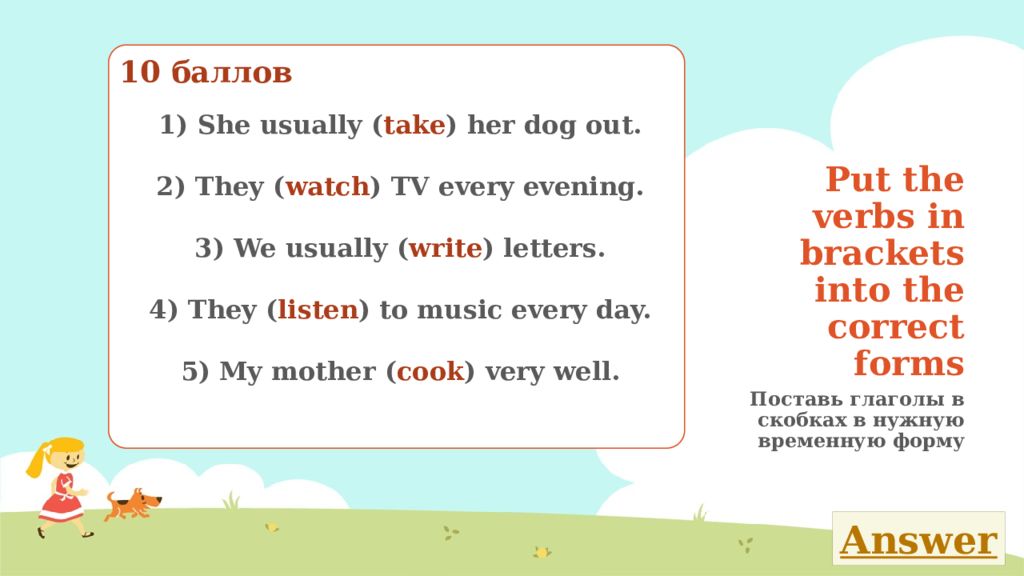 10 баллов

1) She usually (take) her dog out.

2) They (watch) TV every evening.

3) We usually (write) letters.

4) They (listen) to music every day.

5) My mother (cook) very well.

Put the verbs in brackets into the correct forms

Поставь глаголы в скобках в нужную временную форму

Answer